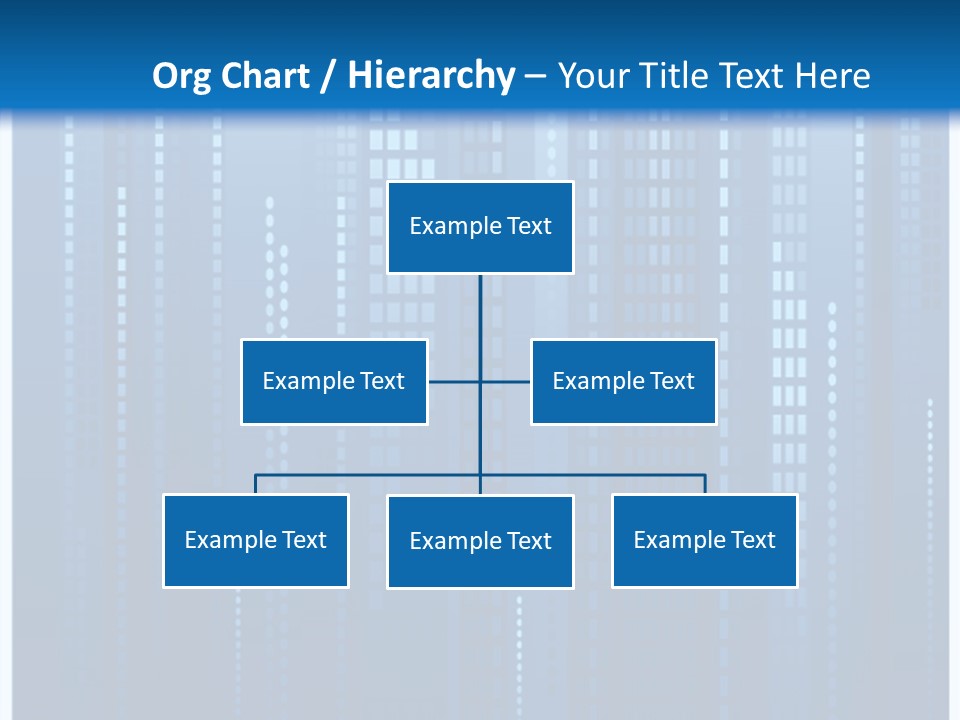 Org Chart / Hierarchy – Your Title Text Here

Example Text

Example Text

Example Text

Example Text

Example Text

Example Text